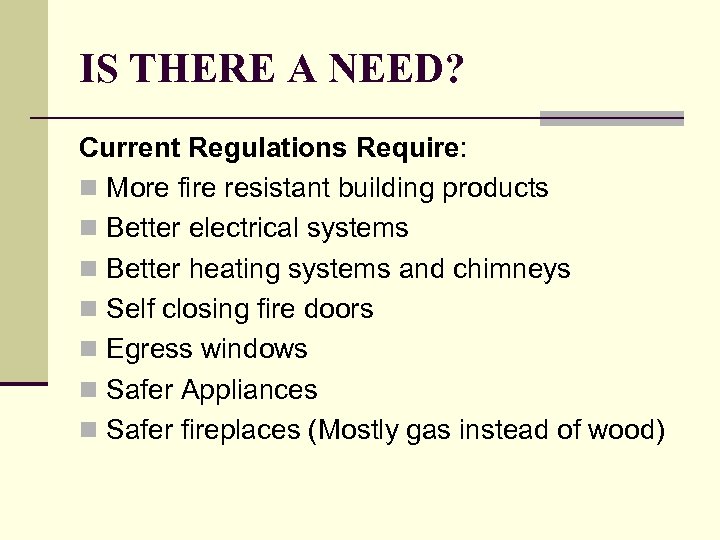 IS THERE A NEED?

Current Regulations Require:

- More fire resistant building products
- Better electrical systems
- Better heating systems and chimneys
- Self closing fire doors
- Egress windows
- Safer Appliances
- Safer fireplaces (Mostly gas instead of wood)